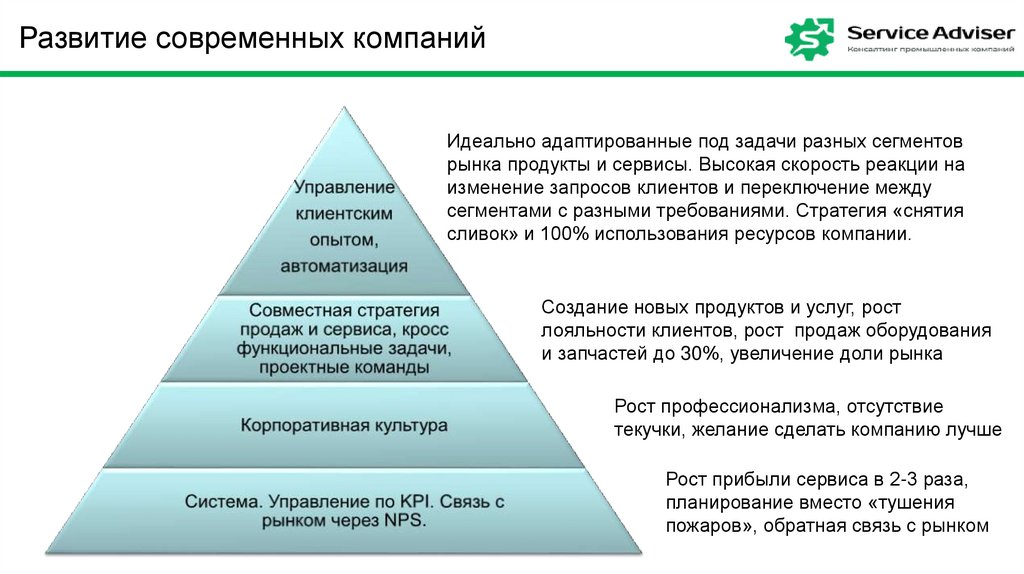 Развитие современных компаний

Service Adviser
Консалтинг промышленных компаний

Управление клиентским опытом, автоматизация

Совместная стратегия продаж и сервиса, кросс функциональные задачи, проектные команды

Корпоративная культура

Система. Управление по KPI. Связь с рынком через NPS.

Идеально адаптированные под задачи разных сегментов рынка продукты и сервисы. Высокая скорость реакции на изменение запросов клиентов и переключение между сегментами с разными требованиями. Стратегия «снятия сливок» и 100% использования ресурсов компании.

Создание новых продуктов и услуг, рост лояльности клиентов, рост продаж оборудования и запчастей до 30%, увеличение доли рынка

Рост профессионализма, отсутствие текучки, желание сделать компанию лучше

Рост прибыли сервиса в 2-3 раза, планирование вместо «тушения пожаров», обратная связь с рынком